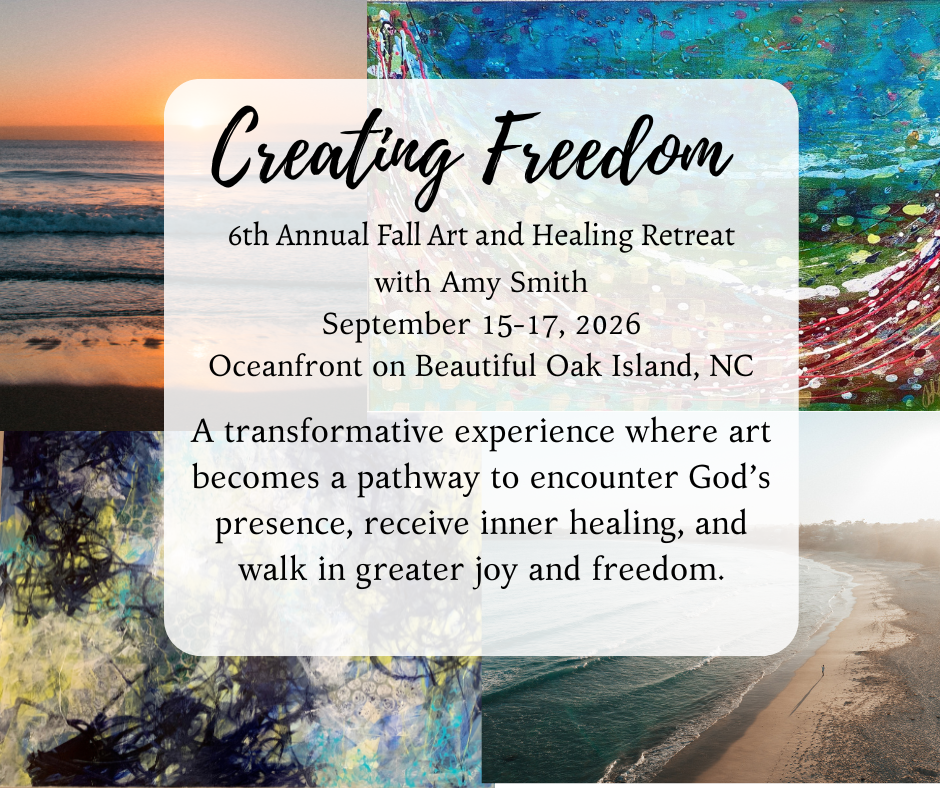 Creating Freedom

6th Annual Fall Art and Healing Retreat
with Amy Smith
September 15-17, 2026
Oceanfront on Beautiful Oak Island, NC

A transformative experience where art becomes a pathway to encounter God's presence, receive inner healing, and walk in greater joy and freedom.